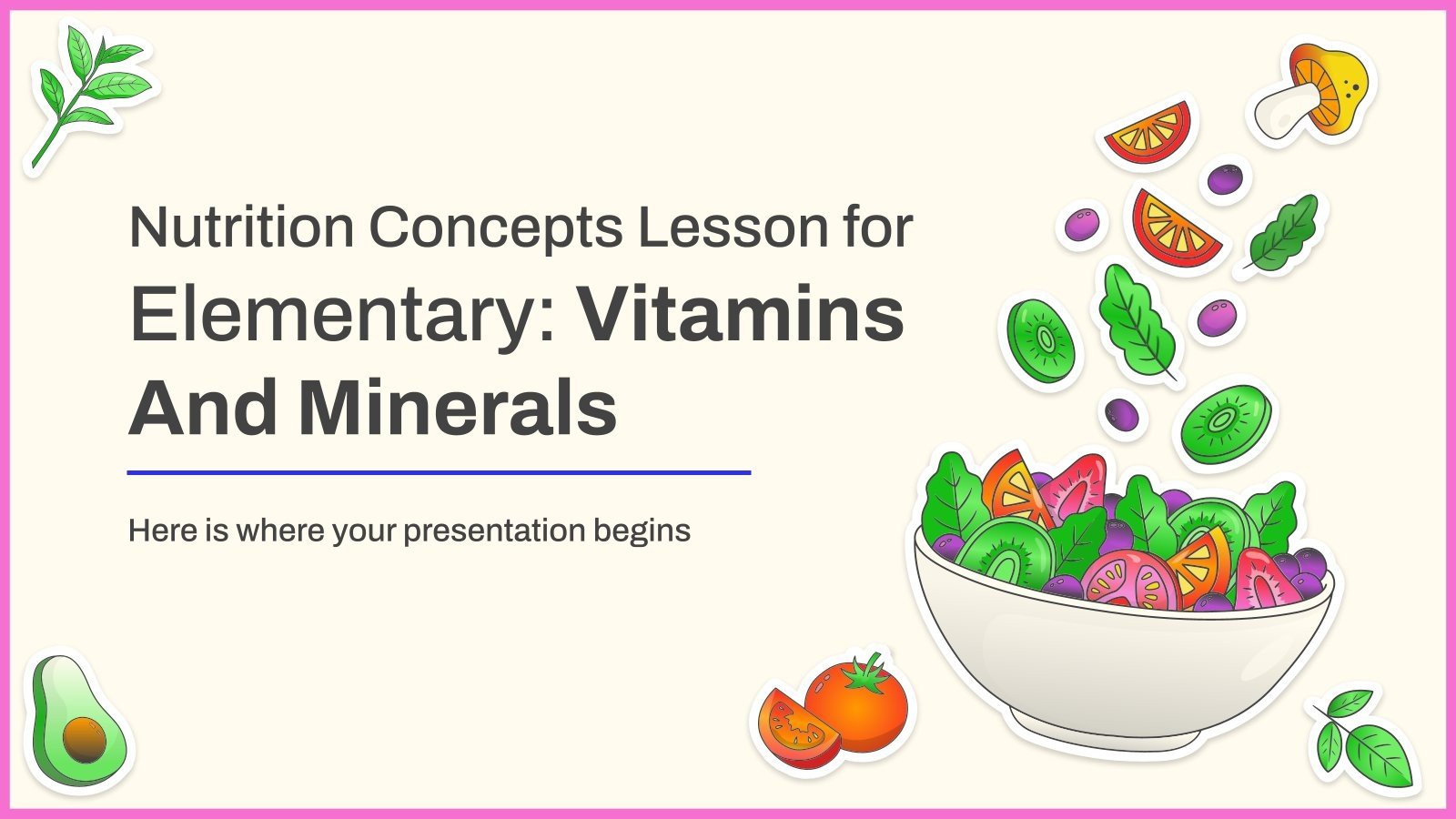 Nutrition Concepts Lesson for Elementary: Vitamins And Minerals

Here is where your presentation begins